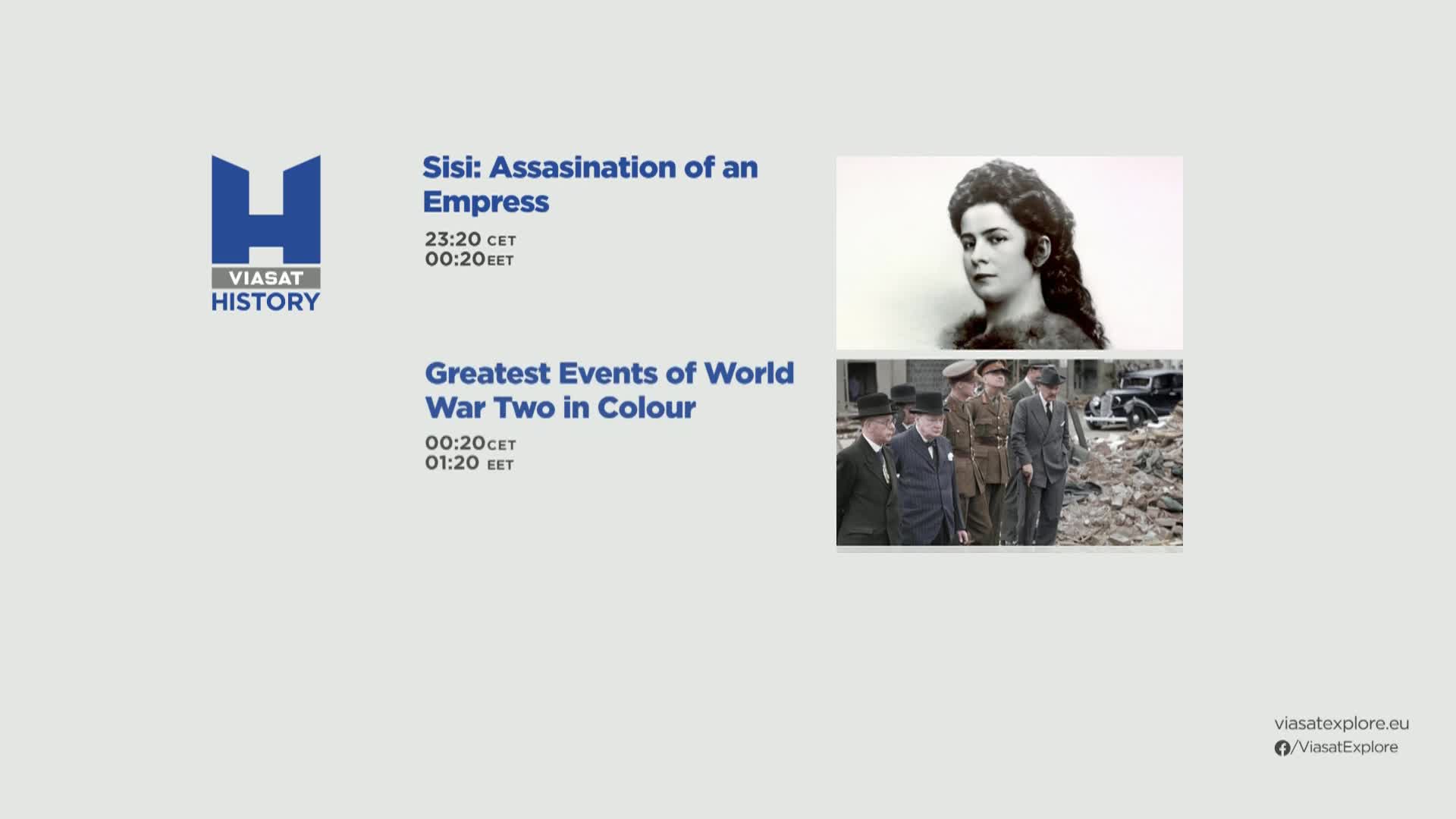 H
VIASAT
HISTORY

Sisi: Assasination of an Empress

23:20 CET
00:20 EET

Greatest Events of World War Two in Colour

00:20 CET
01:20 EET

viasatexplore.eu
/ViasatExplore